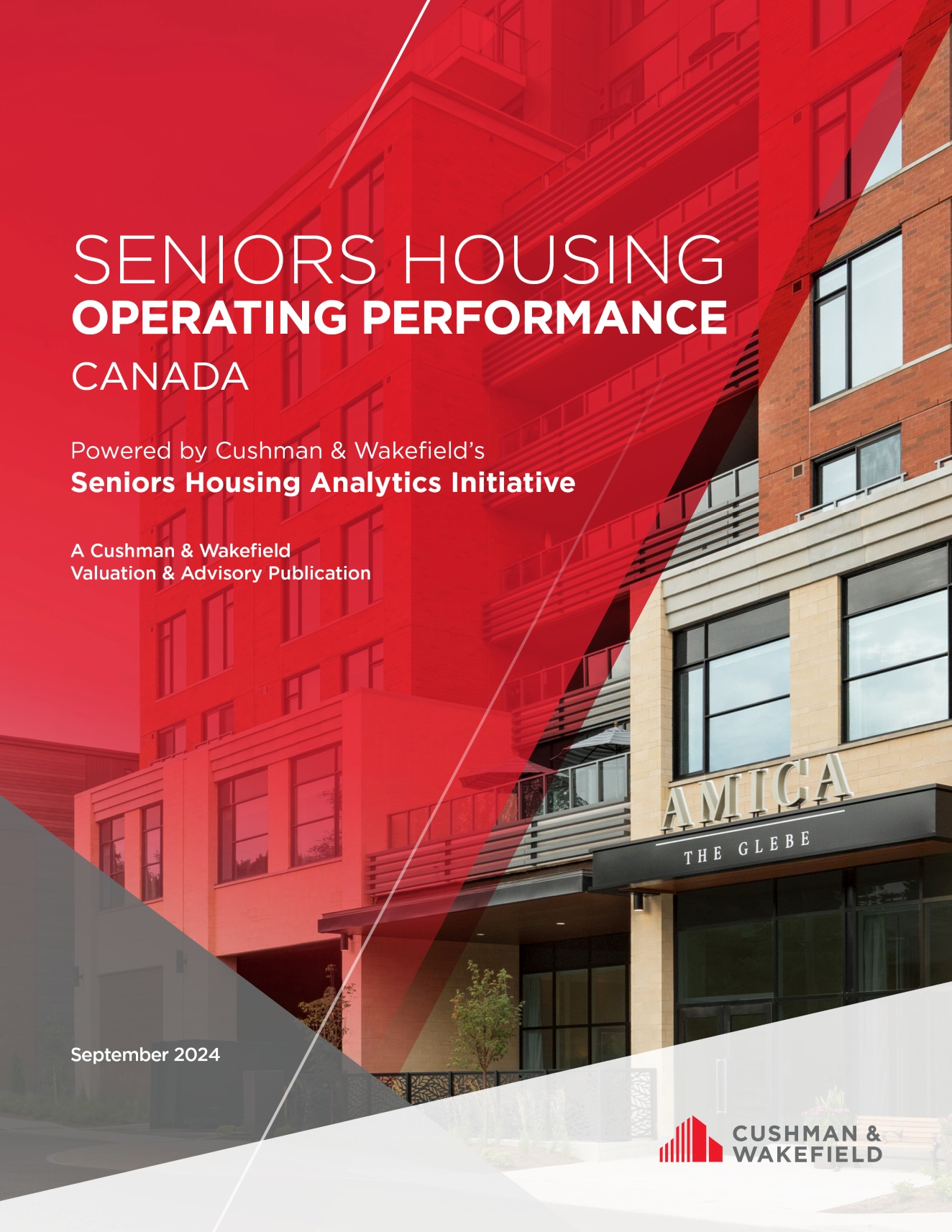 SENIORS HOUSING
OPERATING PERFORMANCE
CANADA

Powered by Cushman & Wakefield's
Seniors Housing Analytics Initiative

A Cushman & Wakefield
Valuation & Advisory Publication

AMICA
THE GLEBE

September 2024

CUSHMAN &
WAKEFIELD